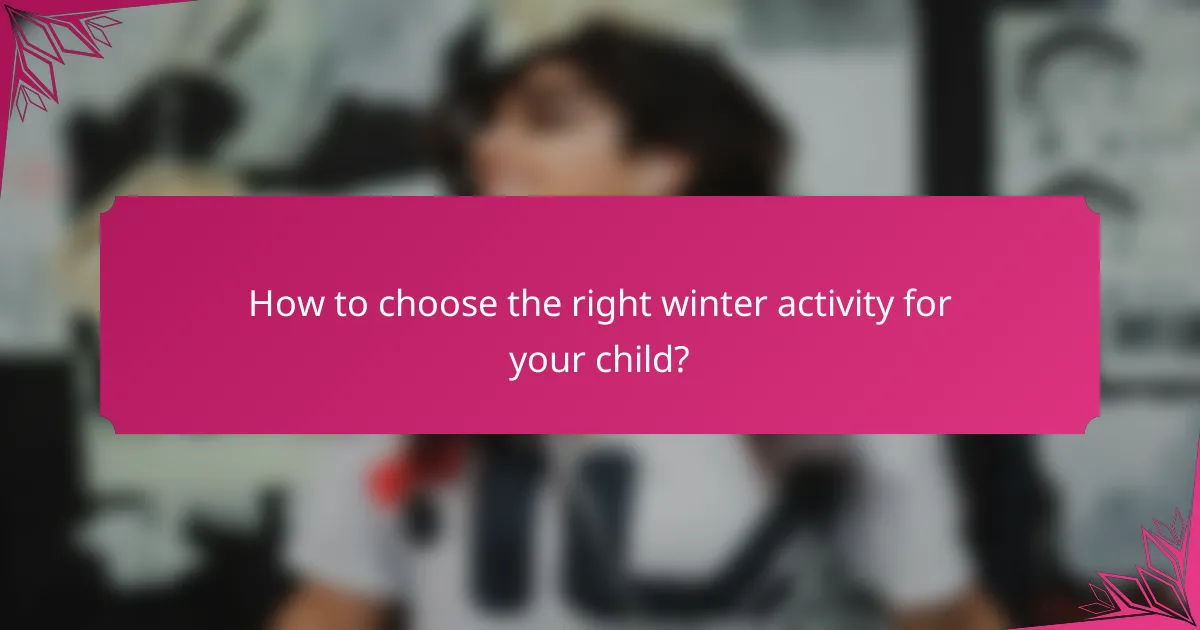 How to choose the right winter activity for your child?